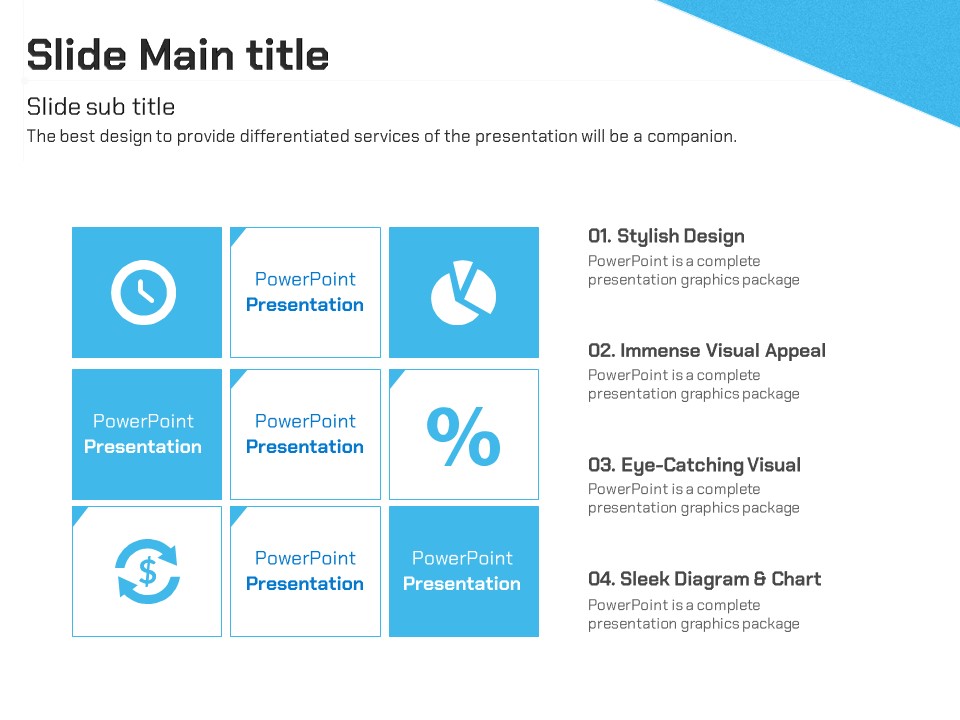 Slide Main title

Slide sub title
The best design to provide differentiated services of the presentation will be a companion.

PowerPoint
Presentation

PowerPoint
Presentation

PowerPoint
Presentation

%

$

PowerPoint
Presentation

PowerPoint
Presentation

01. Stylish Design
PowerPoint is a complete presentation graphics package

02. Immense Visual Appeal
PowerPoint is a complete presentation graphics package

03. Eye-Catching Visual
PowerPoint is a complete presentation graphics package

04. Sleek Diagram & Chart
PowerPoint is a complete presentation graphics package